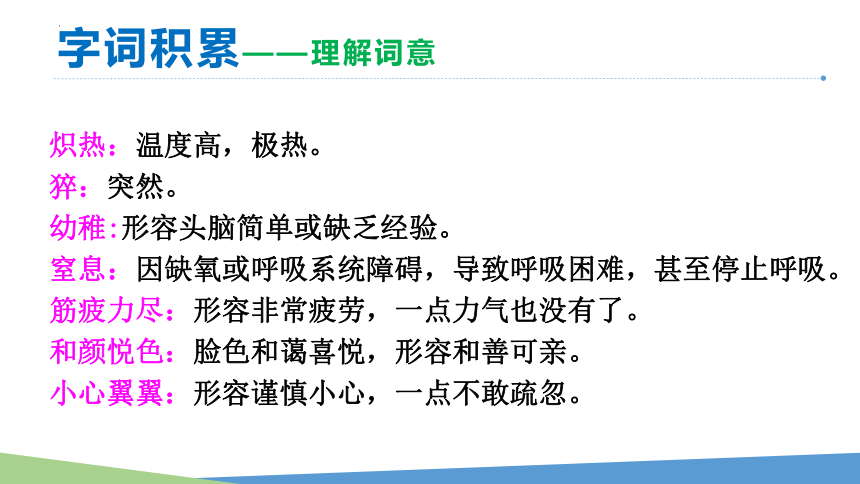 字词积累——理解词意

炽热：温度高，极热。
猝：突然。
幼稚：形容头脑简单或缺乏经验。
窒息：因缺氧或呼吸系统障碍，导致呼吸困难，甚至停止呼吸。
筋疲力尽：形容非常疲劳，一点力气也没有了。
和颜悦色：脸色和蔼喜悦，形容和善可亲。
小心翼翼：形容谨慎小心，一点不敢疏忽。